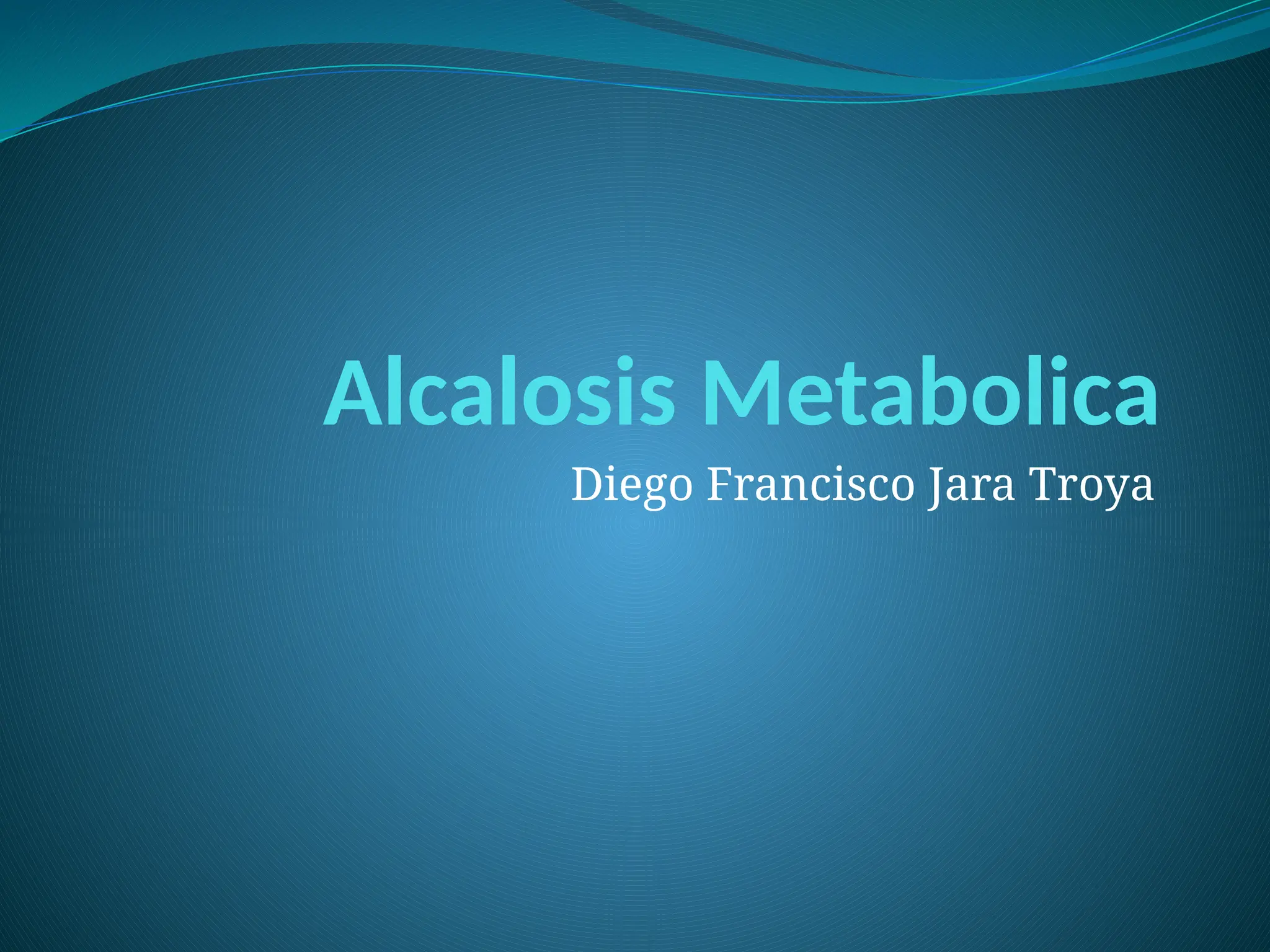 Alcalosis Metabolica

Diego Francisco Jara Troya